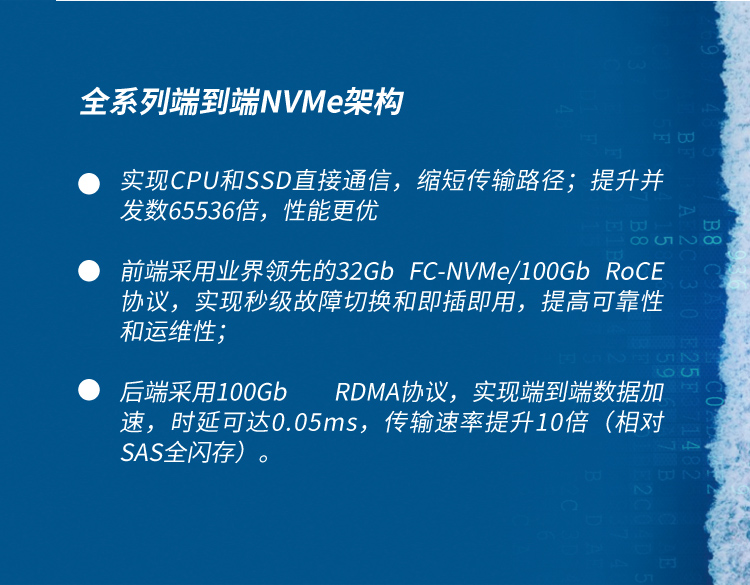 全系列端到端NVMe架构

● 实现CPU和SSD直接通信，缩短传输路径；提升并发数65536倍，性能更优

● 前端采用业界领先的32Gb FC-NVMe/100Gb RoCE协议，实现秒级故障切换和即插即用，提高可靠性和运维性；

● 后端采用100Gb RDMA协议，实现端到端数据加速，时延可达0.05ms，传输速率提升10倍（相对SAS全闪存）。